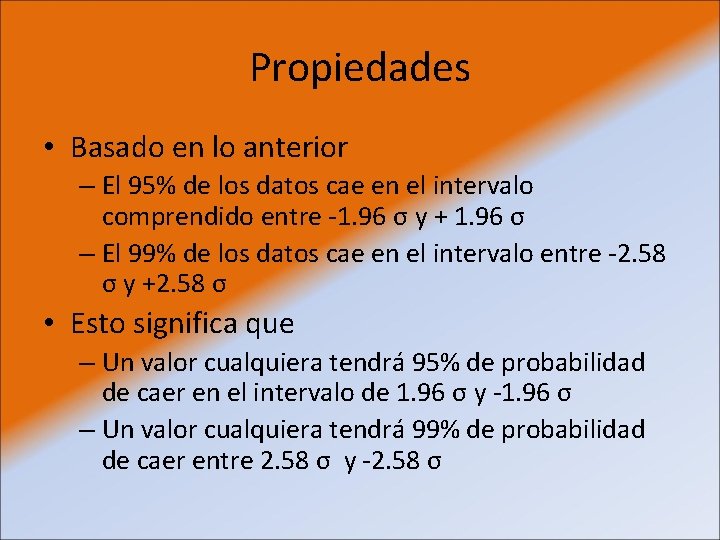 Propiedades

• Basado en lo anterior

– El 95% de los datos cae en el intervalo comprendido entre -1.96 σ y + 1.96 σ

– El 99% de los datos cae en el intervalo entre -2.58 σ y +2.58 σ

• Esto significa que

– Un valor cualquiera tendrá 95% de probabilidad de caer en el intervalo de 1.96 σ y -1.96 σ

– Un valor cualquiera tendrá 99% de probabilidad de caer entre 2.58 σ y -2.58 σ